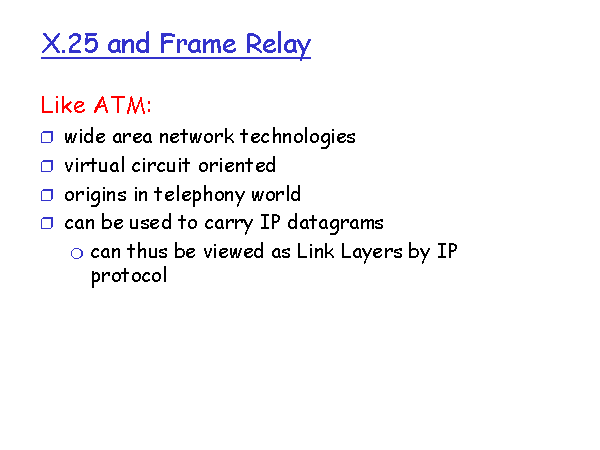 X.25 and Frame Relay

Like ATM:

- wide area network technologies
- virtual circuit oriented
- origins in telephony world
- can be used to carry IP datagrams
  - can thus be viewed as Link Layers by IP protocol